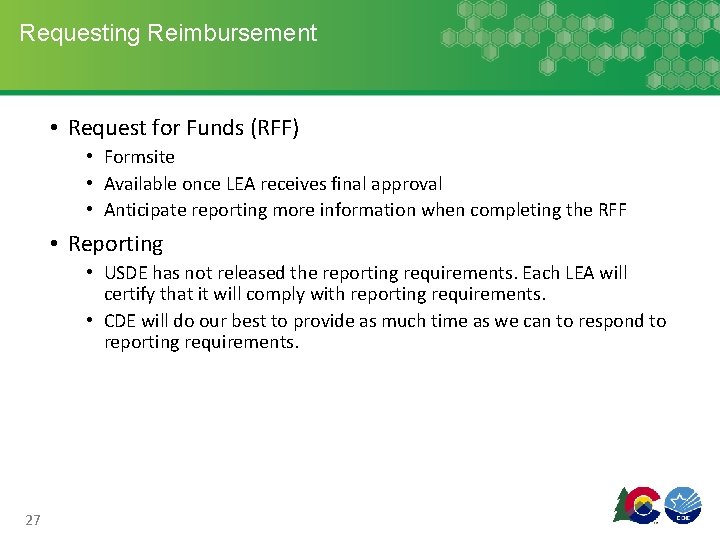 Requesting Reimbursement

• Request for Funds (RFF)
  • Formsite
  • Available once LEA receives final approval
  • Anticipate reporting more information when completing the RFF

• Reporting
  • USDE has not released the reporting requirements. Each LEA will certify that it will comply with reporting requirements.
  • CDE will do our best to provide as much time as we can to respond to reporting requirements.

27

CDE